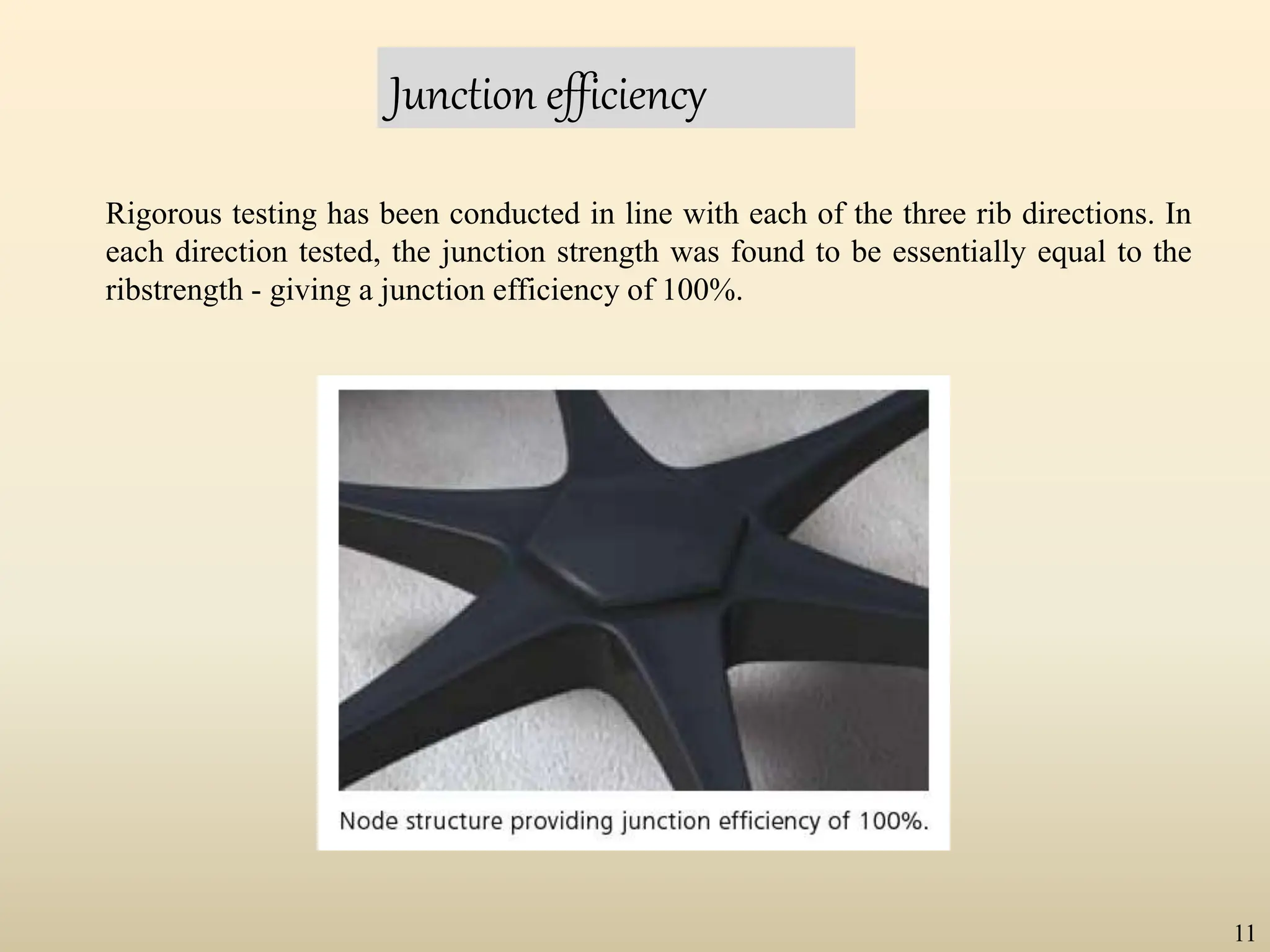 Junction efficiency

Rigorous testing has been conducted in line with each of the three rib directions. In each direction tested, the junction strength was found to be essentially equal to the ribstrength - giving a junction efficiency of 100%.

Node structure providing junction efficiency of 100%.

11